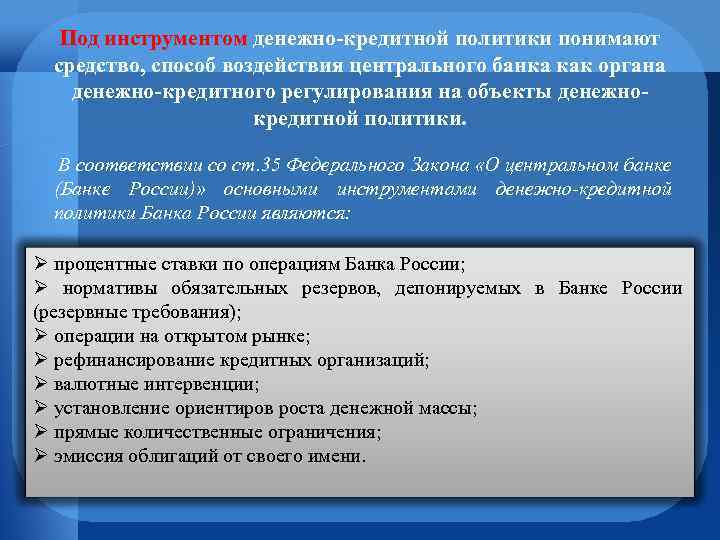 Под инструментом денежно-кредитной политики понимают средство, способ воздействия центрального банка как органа денежно-кредитного регулирования на объекты денежно-кредитной политики.

В соответствии со ст.35 Федерального Закона «О центральном банке (Банке России)» основными инструментами денежно-кредитной политики Банка России являются:

➢ процентные ставки по операциям Банка России;
➢ нормативы обязательных резервов, депонируемых в Банке России (резервные требования);
➢ операции на открытом рынке;
➢ рефинансирование кредитных организаций;
➢ валютные интервенции;
➢ установление ориентиров роста денежной массы;
➢ прямые количественные ограничения;
➢ эмиссия облигаций от своего имени.